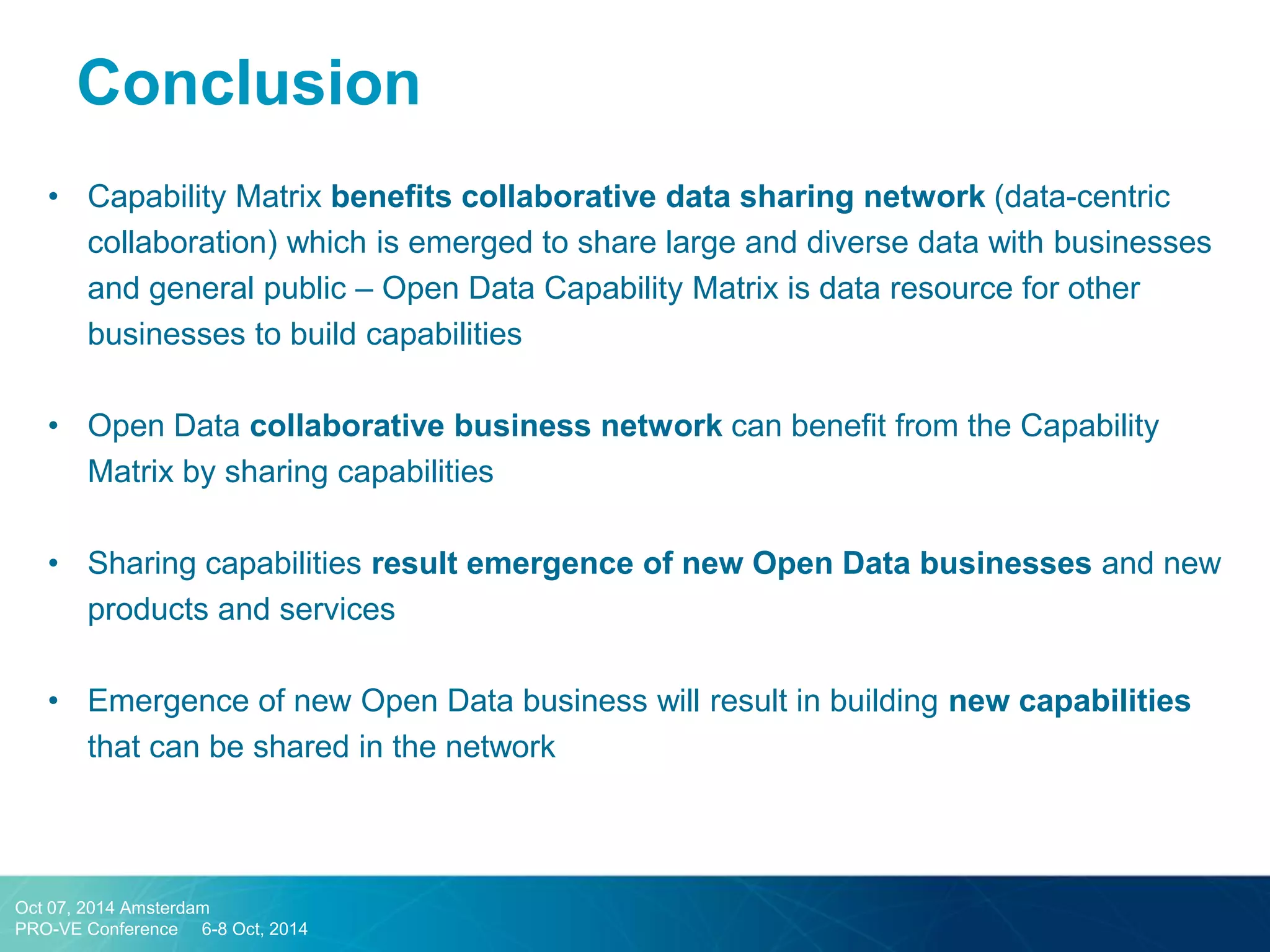 Conclusion

• Capability Matrix benefits collaborative data sharing network (data-centric collaboration) which is emerged to share large and diverse data with businesses and general public – Open Data Capability Matrix is data resource for other businesses to build capabilities

• Open Data collaborative business network can benefit from the Capability Matrix by sharing capabilities

• Sharing capabilities result emergence of new Open Data businesses and new products and services

• Emergence of new Open Data business will result in building new capabilities that can be shared in the network

Oct 07, 2014 Amsterdam
PRO-VE Conference 6-8 Oct, 2014